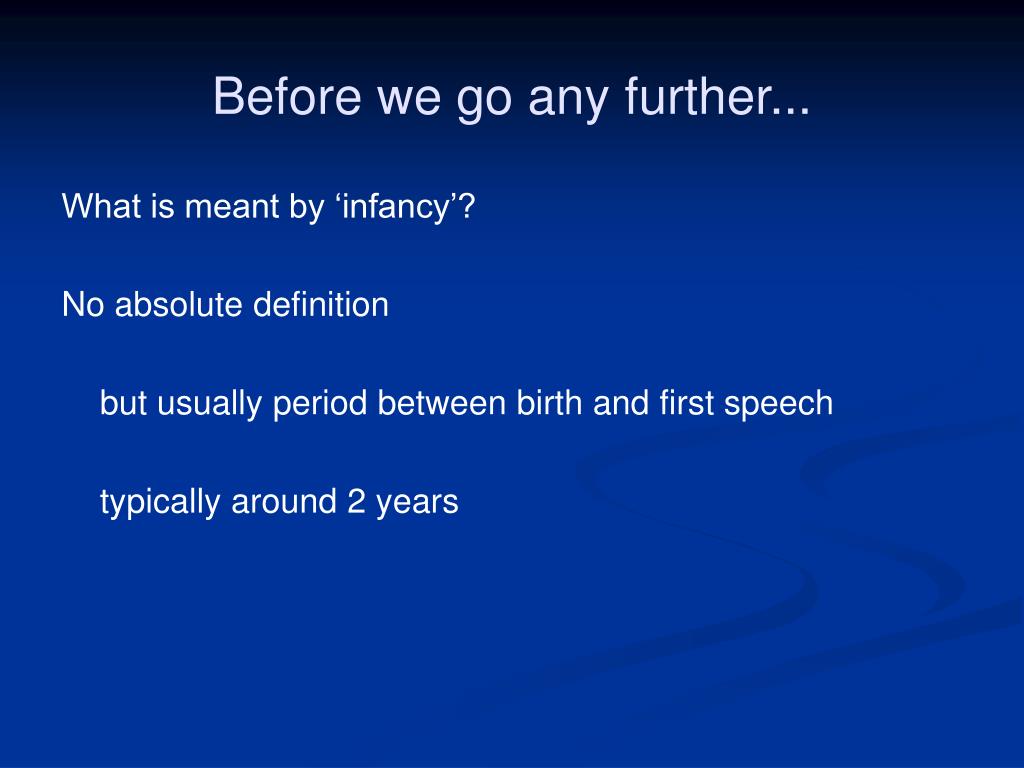 Before we go any further...

What is meant by ‘infancy’?

No absolute definition

but usually period between birth and first speech

typically around 2 years